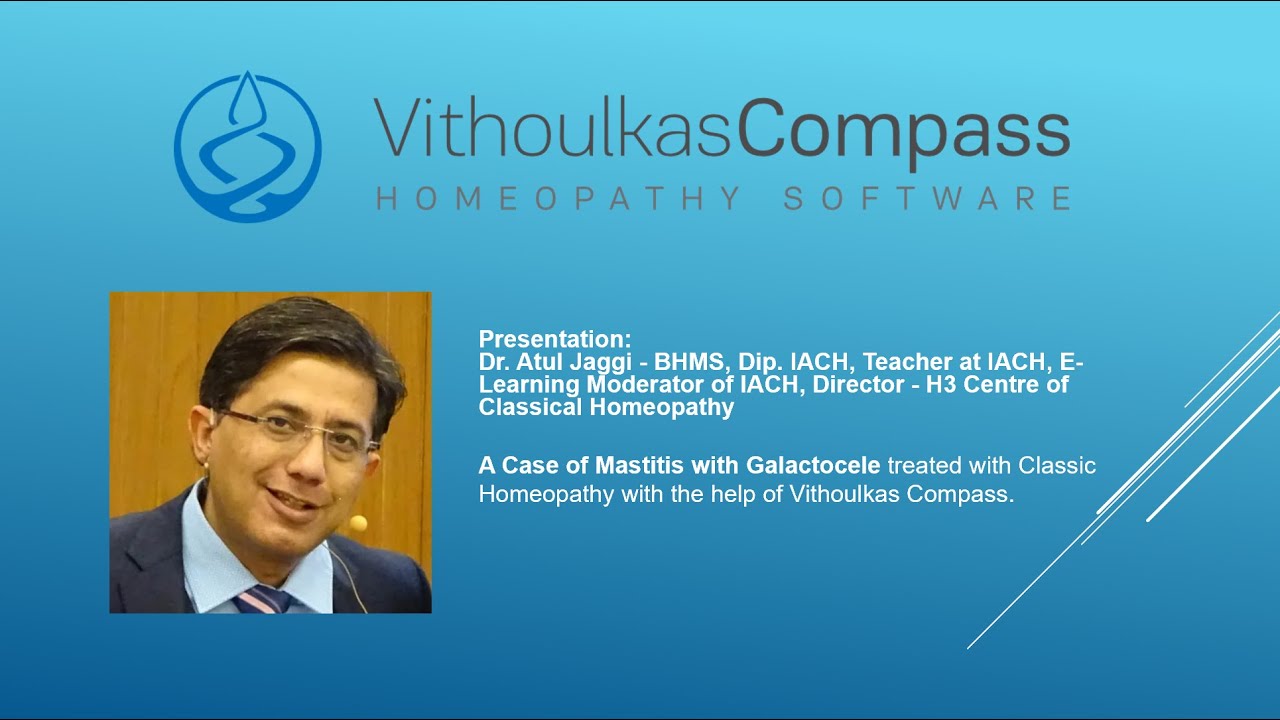 VithoulkasCompass
HOMEOPATHY SOFTWARE

Presentation:
Dr. Atul Jaggi - BHMS, Dip. IACH, Teacher at IACH, E-Learning Moderator of IACH, Director - H3 Centre of Classical Homeopathy

A Case of Mastitis with Galactocele treated with Classic Homeopathy with the help of Vithoulkas Compass.